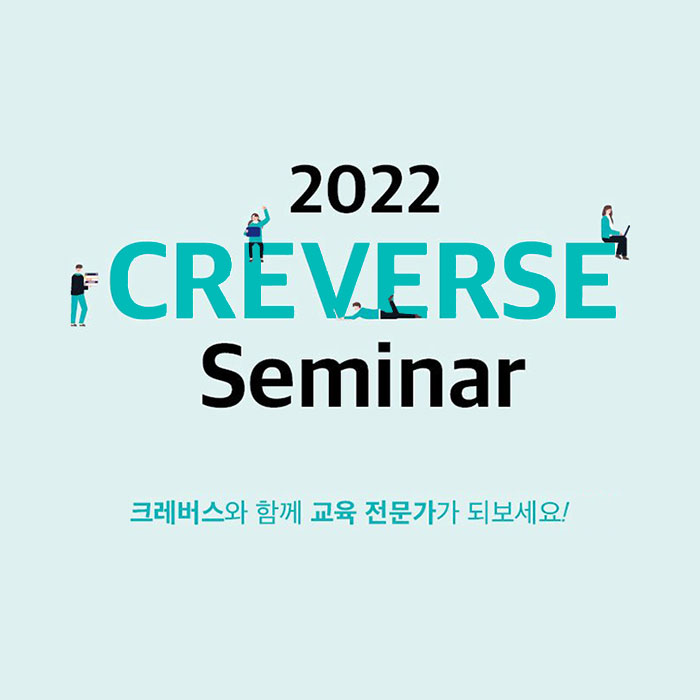 2022
CREVERSE
Seminar

크레버스와 함께 교육 전문가가 되보세요!